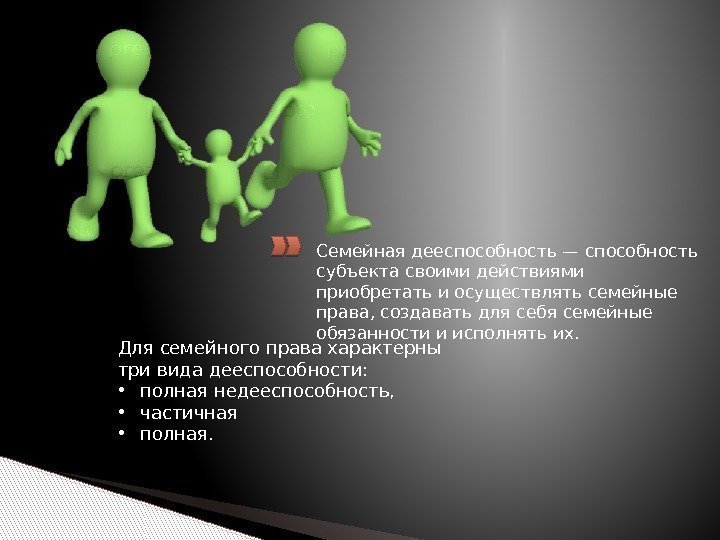 Семейная дееспособность — способность субъекта своими действиями приобретать и осуществлять семейные права, создавать для себя семейные обязанности и исполнять их.

Для семейного права характерны три вида дееспособности:
• полная недееспособность,
• частичная
• полная.